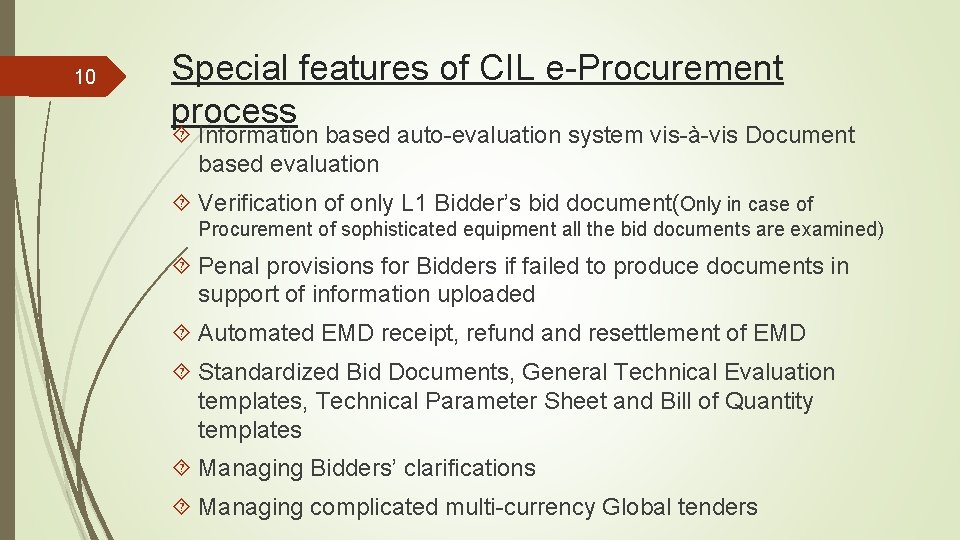 10

Special features of CIL e-Procurement process

Information based auto-evaluation system vis-à-vis Document based evaluation

Verification of only L1 Bidder’s bid document(Only in case of Procurement of sophisticated equipment all the bid documents are examined)

Penal provisions for Bidders if failed to produce documents in support of information uploaded

Automated EMD receipt, refund and resettlement of EMD

Standardized Bid Documents, General Technical Evaluation templates, Technical Parameter Sheet and Bill of Quantity templates

Managing Bidders’ clarifications

Managing complicated multi-currency Global tenders